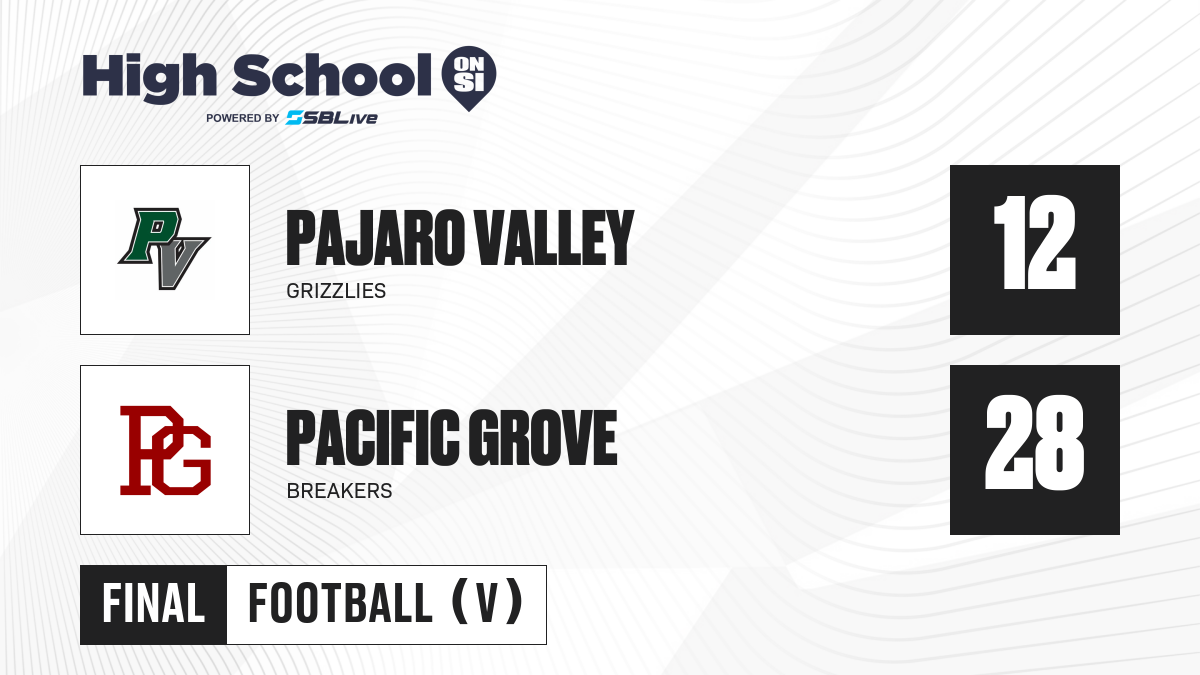 High School ON SI
POWERED BY SBLive

PV

PAJARO VALLEY
GRIZZLIES

12

PG

PACIFIC GROVE
BREAKERS

28

FINAL FOOTBALL (V)